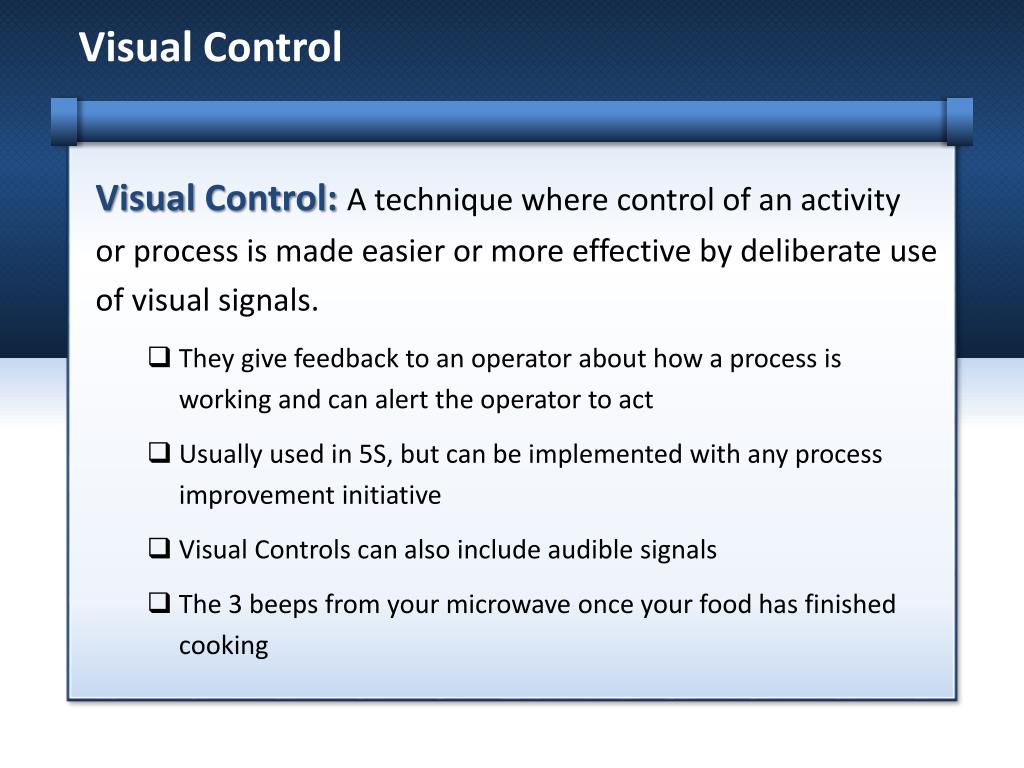 Visual Control

Visual Control: A technique where control of an activity or process is made easier or more effective by deliberate use of visual signals.

❑ They give feedback to an operator about how a process is working and can alert the operator to act

❑ Usually used in 5S, but can be implemented with any process improvement initiative

❑ Visual Controls can also include audible signals

❑ The 3 beeps from your microwave once your food has finished cooking